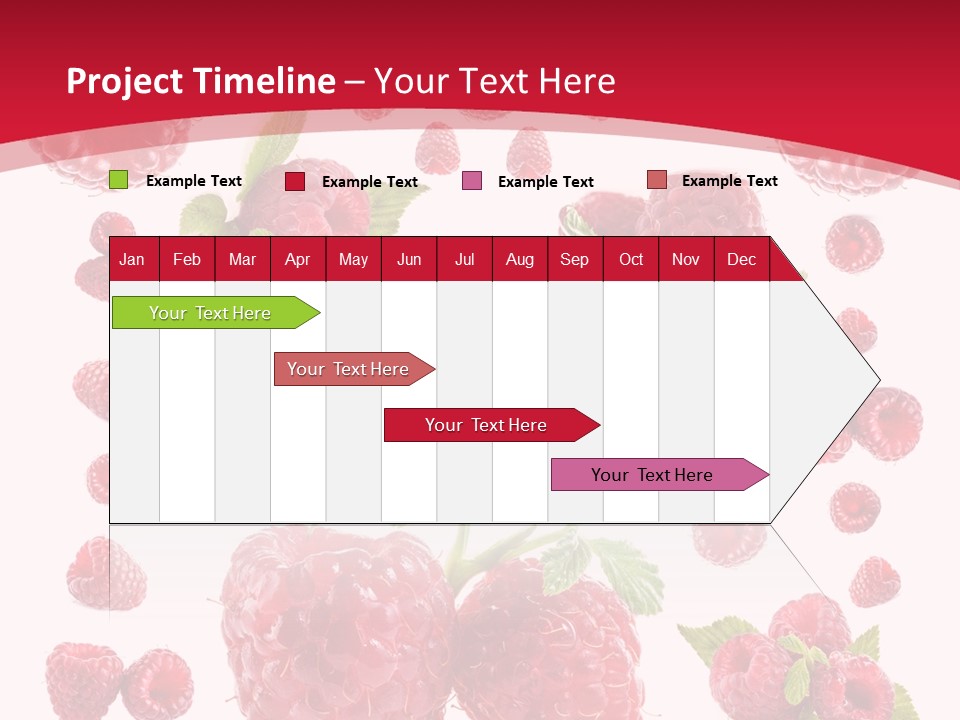 Project Timeline – Your Text Here

Example Text
Example Text
Example Text
Example Text

| Jan | Feb | Mar | Apr | May | Jun | Jul | Aug | Sep | Oct | Nov | Dec |
|---|---|---|---|---|---|---|---|---|---|---|---|

Your Text Here
Your Text Here
Your Text Here
Your Text Here